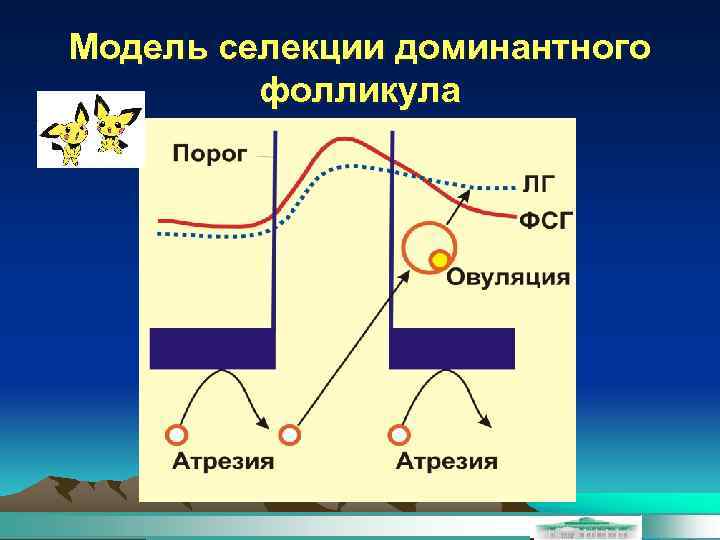 Модель селекции доминантного фолликула

Порог

ЛГ

ФСГ

Овуляция

Атрезия

Атрезия